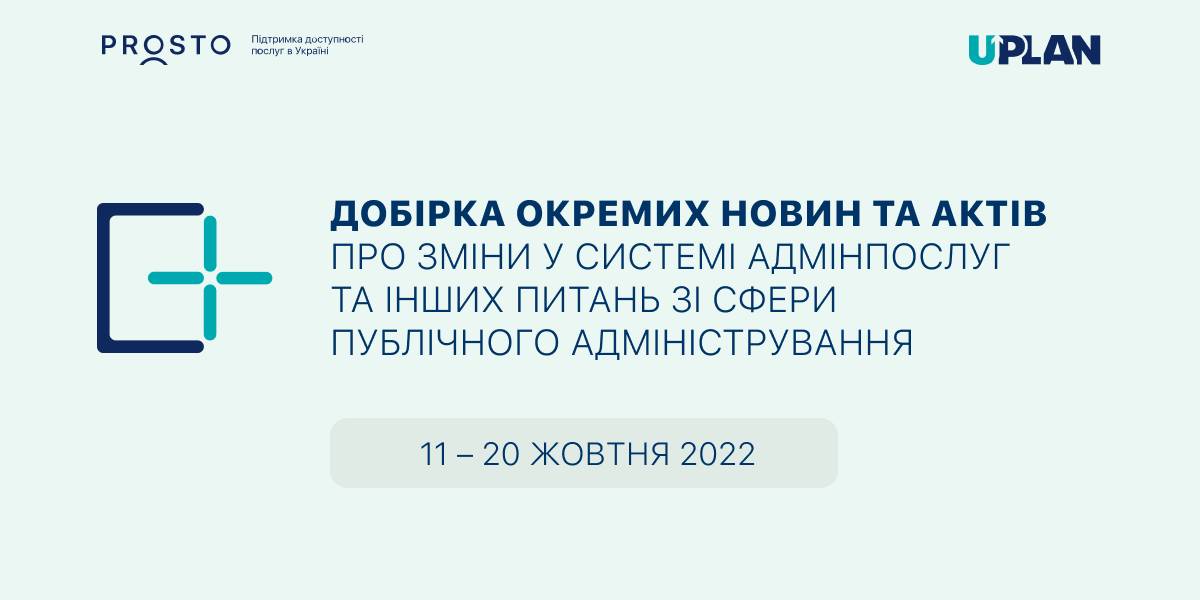 PROSTO Підтримка доступності послуг в Україні

UPLAN

ДОБІРКА ОКРЕМИХ НОВИН ТА АКТІВ
ПРО ЗМІНИ У СИСТЕМІ АДМІНПОСЛУГ ТА ІНШИХ ПИТАНЬ ЗІ СФЕРИ ПУБЛІЧНОГО АДМІНІСТРУВАННЯ

11 – 20 ЖОВТНЯ 2022